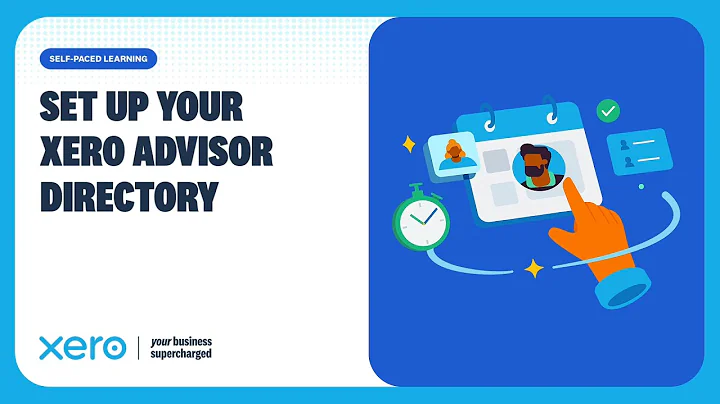 SELF-PACED LEARNING

SET UP YOUR XERO ADVISOR DIRECTORY

xero | your business supercharged